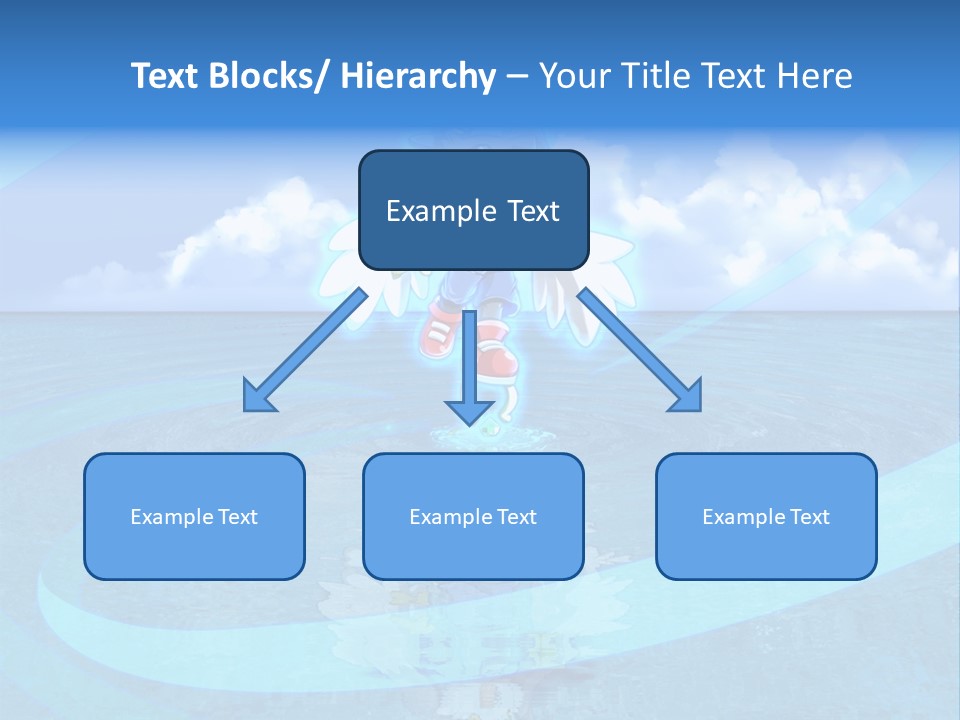 Text Blocks/ Hierarchy – Your Title Text Here

Example Text

Example Text

Example Text

Example Text